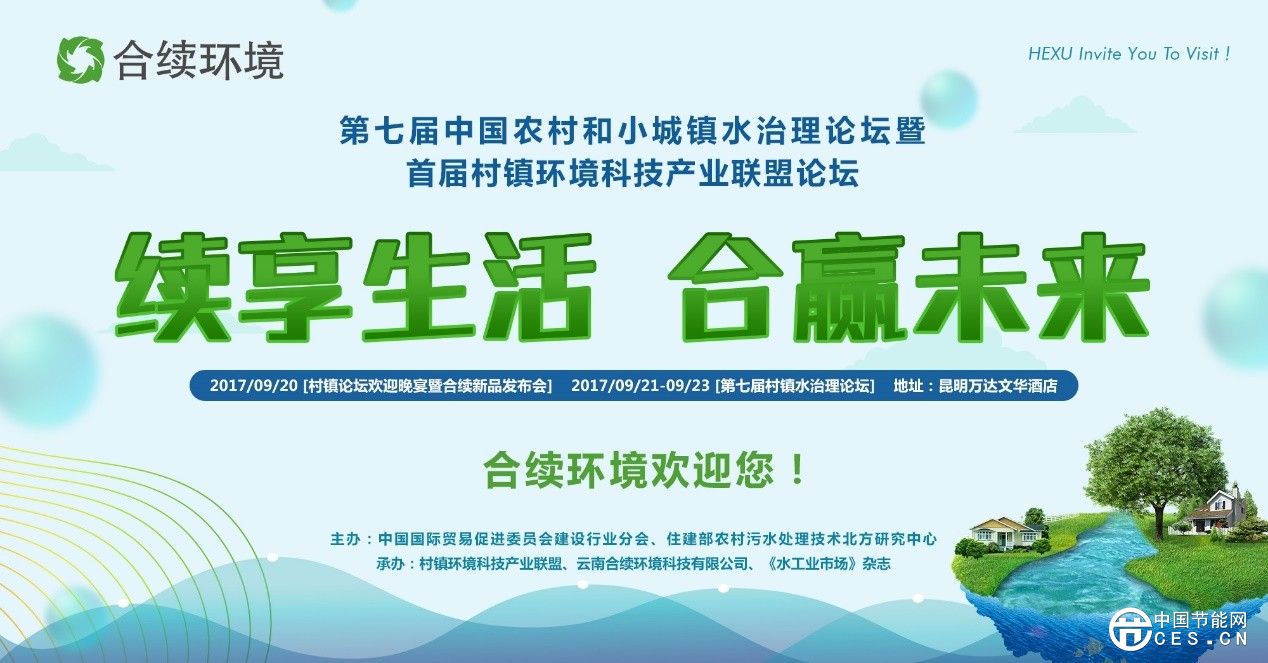 合续环境

HEXU Invite You To Visit !

第七届中国农村和小城镇水治理论坛暨
首届村镇环境科技产业联盟论坛

续享生活 合赢未来

2017/09/20 [村镇论坛欢迎晚宴暨合续新品发布会] 2017/09/21-09/23 [第七届村镇水治理论坛] 地址：昆明万达文华酒店

合续环境欢迎您！

主办：中国国际贸易促进委员会建设行业分会、住建部农村污水处理技术北方研究中心
承办：村镇环境科技产业联盟、云南合续环境科技有限公司、《水工业市场》杂志

中国节能网
CES.CN